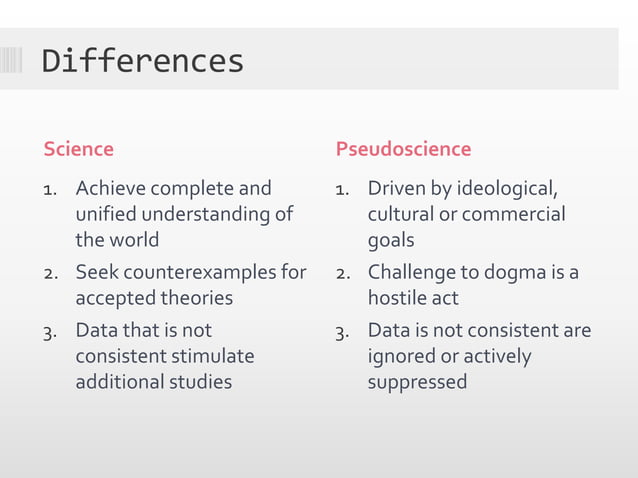 Differences

Science

1. Achieve complete and unified understanding of the world
2. Seek counterexamples for accepted theories
3. Data that is not consistent stimulate additional studies

Pseudoscience

1. Driven by ideological, cultural or commercial goals
2. Challenge to dogma is a hostile act
3. Data is not consistent are ignored or actively suppressed